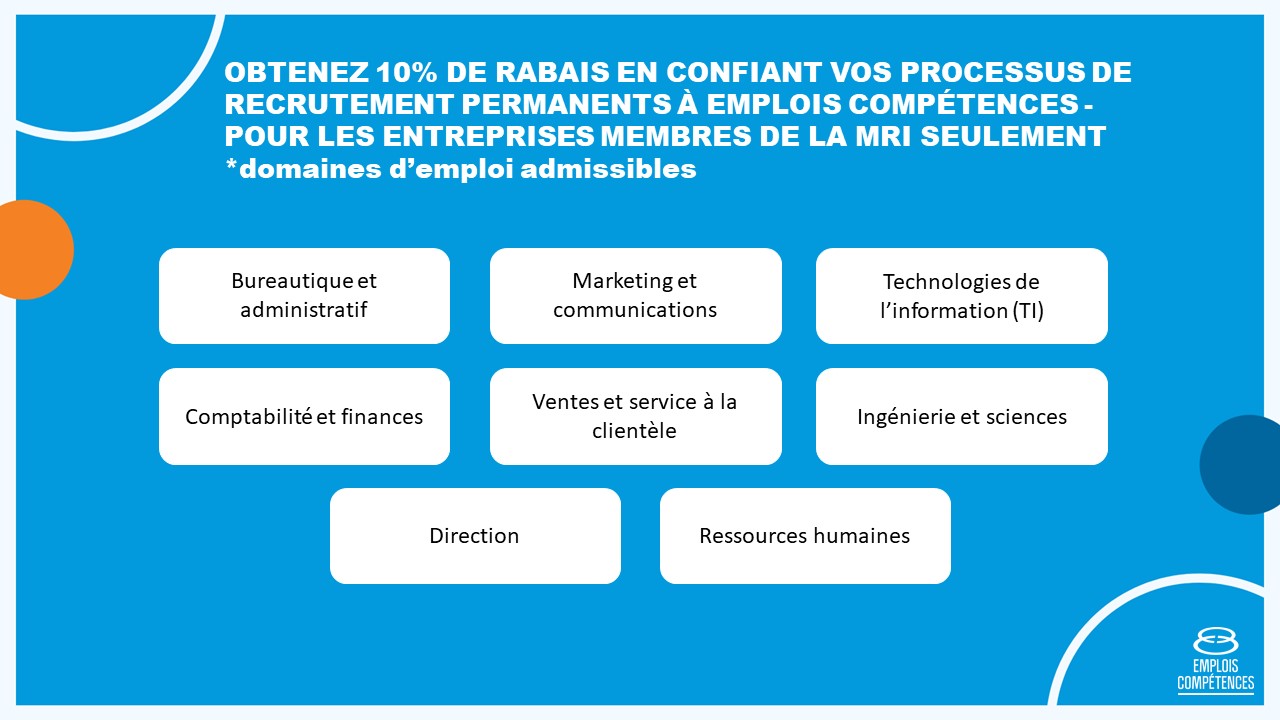 OBTENEZ 10% DE RABAIS EN CONFIANT VOS PROCESSUS DE RECRUTEMENT PERMANENTS À EMPLOIS COMPÉTENCES - POUR LES ENTREPRISES MEMBRES DE LA MRI SEULEMENT
*domaines d'emploi admissibles

Bureautique et administratif

Marketing et communications

Technologies de l'information (TI)

Comptabilité et finances

Ventes et service à la clientèle

Ingénierie et sciences

Direction

Ressources humaines

EMPLOIS COMPÉTENCES